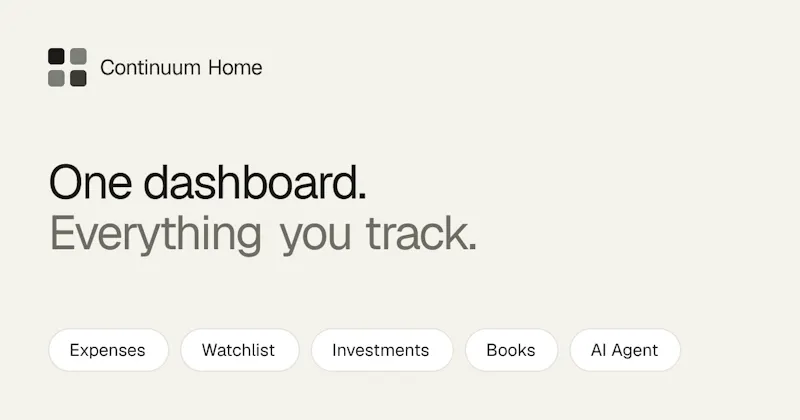 Continuum Home

One dashboard.
Everything you track.

Expenses
Watchlist
Investments
Books
AI Agent